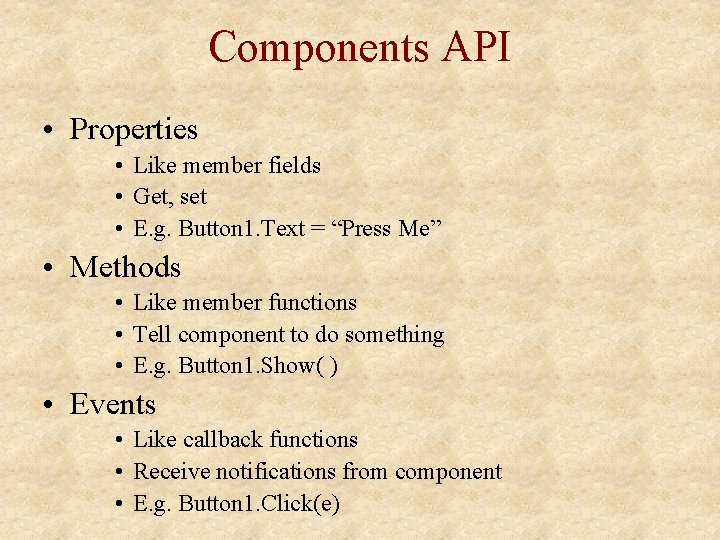 Components API

• Properties
  • Like member fields
  • Get, set
  • E.g. Button1.Text = “Press Me”
• Methods
  • Like member functions
  • Tell component to do something
  • E.g. Button1.Show( )
• Events
  • Like callback functions
  • Receive notifications from component
  • E.g. Button1.Click(e)